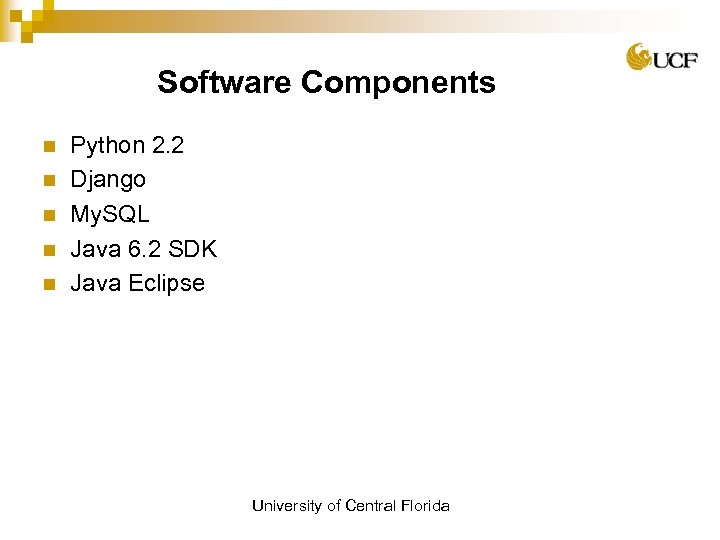 UCF

Software Components

- Python 2.2
- Django
- MySQL
- Java 6.2 SDK
- Java Eclipse

University of Central Florida